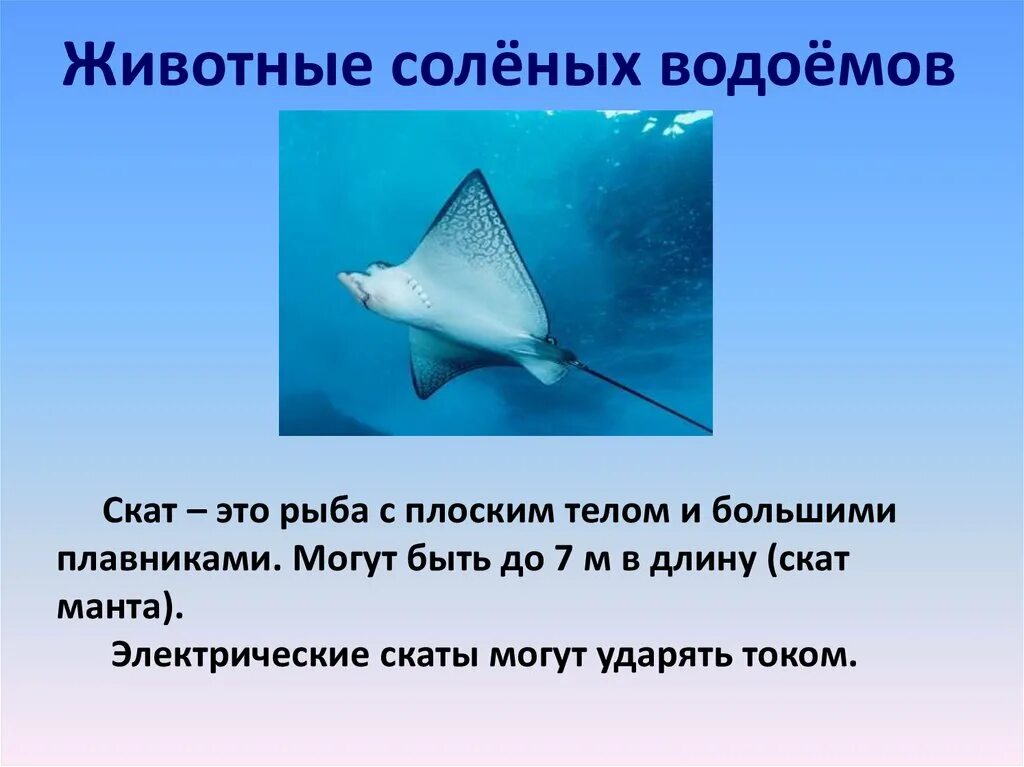 Животные солёных водоёмов

Скат – это рыба с плоским телом и большими плавниками. Могут быть до 7 м в длину (скат манта).

Электрические скаты могут ударять током.